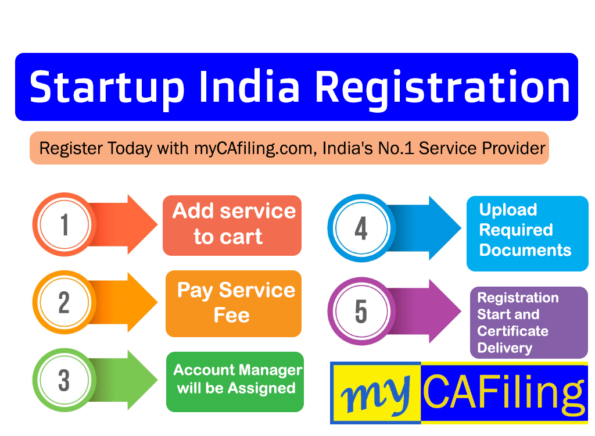 Startup India Registration

Register Today with myCAfiling.com, India's No.1 Service Provider

1

Add service to cart

2

Pay Service Fee

3

Account Manager will be Assigned

4

Upload Required Documents

5

Registration Start and Certificate Delivery

my CAFiling